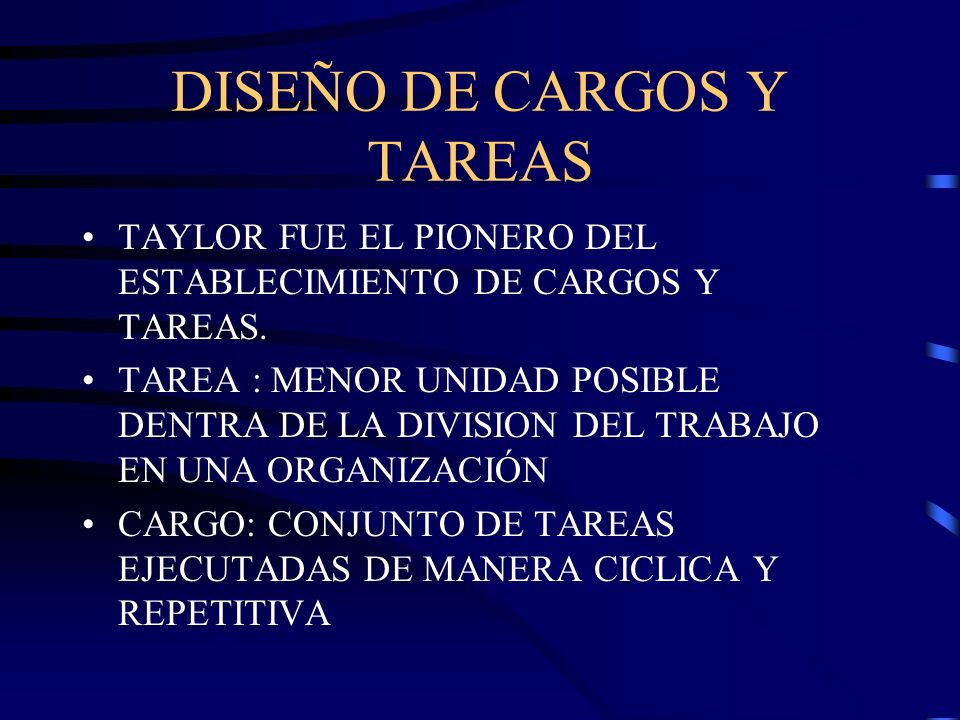 DISEÑO DE CARGOS Y TAREAS

• TAYLOR FUE EL PIONERO DEL ESTABLECIMIENTO DE CARGOS Y TAREAS.
• TAREA : MENOR UNIDAD POSIBLE DENTRA DE LA DIVISION DEL TRABAJO EN UNA ORGANIZACIÓN
• CARGO: CONJUNTO DE TAREAS EJECUTADAS DE MANERA CICLICA Y REPETITIVA